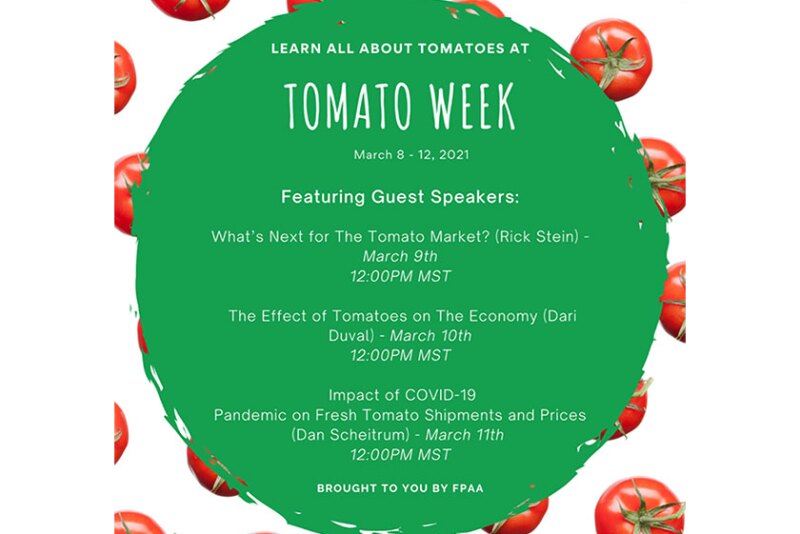 LEARN ALL ABOUT TOMATOES AT

TOMATO WEEK

March 8 - 12, 2021

Featuring Guest Speakers:

What's Next for The Tomato Market? (Rick Stein) - March 9th
12:00PM MST

The Effect of Tomatoes on The Economy (Dari Duval) - March 10th
12:00PM MST

Impact of COVID-19 Pandemic on Fresh Tomato Shipments and Prices (Dan Scheitrum) - March 11th
12:00PM MST

BROUGHT TO YOU BY FPAA